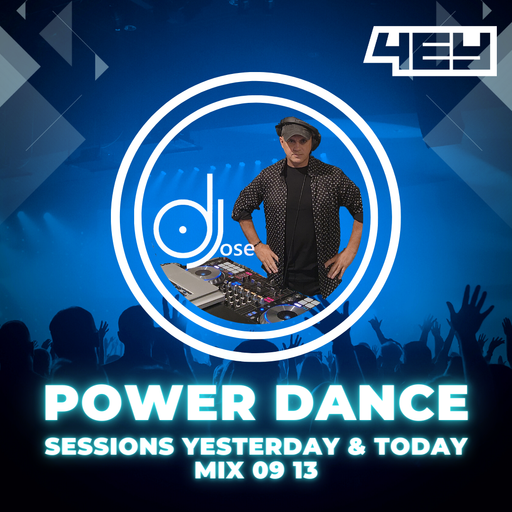 4EY

dJose

POWER DANCE

SESSIONS YESTERDAY & TODAY
MIX 09 13